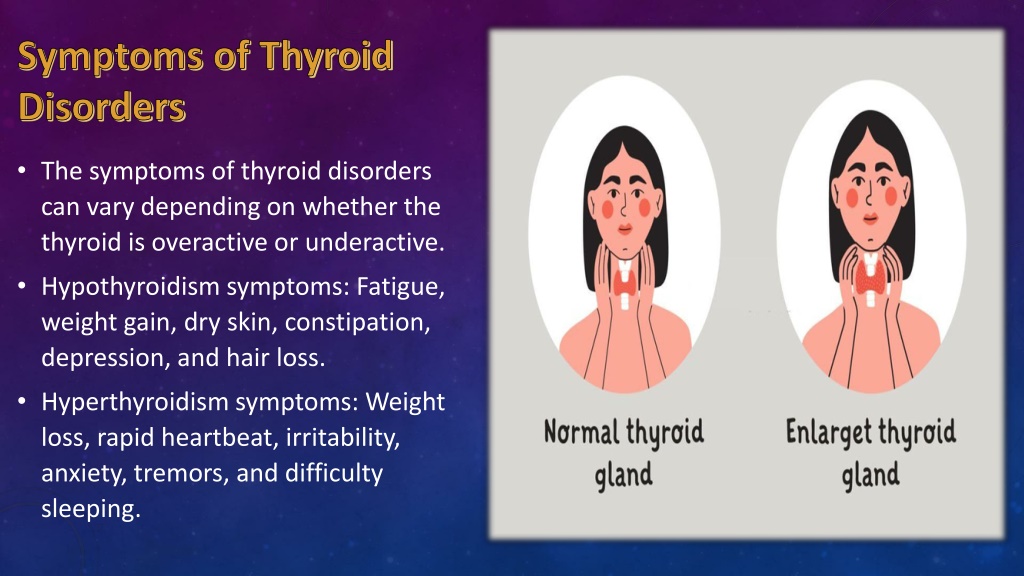 Symptoms of Thyroid Disorders

• The symptoms of thyroid disorders can vary depending on whether the thyroid is overactive or underactive.

• Hypothyroidism symptoms: Fatigue, weight gain, dry skin, constipation, depression, and hair loss.

• Hyperthyroidism symptoms: Weight loss, rapid heartbeat, irritability, anxiety, tremors, and difficulty sleeping.

Normal thyroid gland

Enlarget thyroid gland